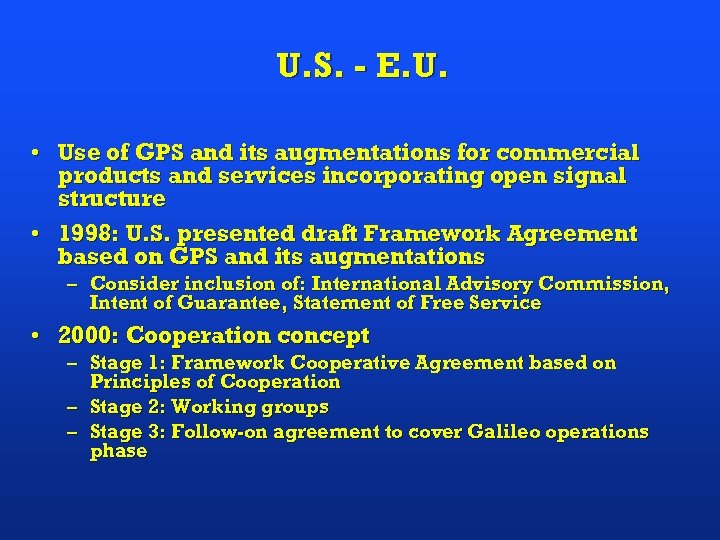 U.S. - E.U.

• Use of GPS and its augmentations for commercial products and services incorporating open signal structure

• 1998: U.S. presented draft Framework Agreement based on GPS and its augmentations

– Consider inclusion of: International Advisory Commission, Intent of Guarantee, Statement of Free Service

• 2000: Cooperation concept

– Stage 1: Framework Cooperative Agreement based on Principles of Cooperation

– Stage 2: Working groups

– Stage 3: Follow-on agreement to cover Galileo operations phase